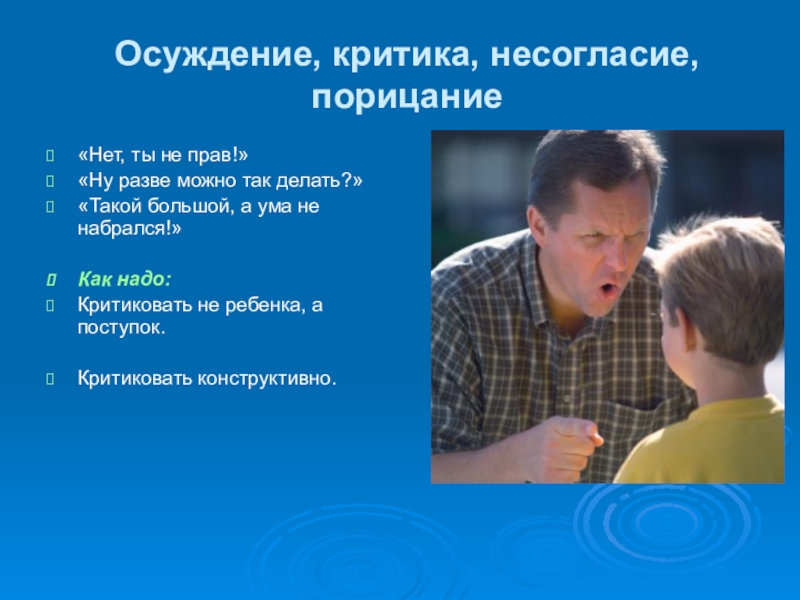 Осуждение, критика, несогласие, порицание

«Нет, ты не прав!»
«Ну разве можно так делать?»
«Такой большой, а ума не набрался!»

Как надо:
Критиковать не ребенка, а поступок.

Критиковать конструктивно.